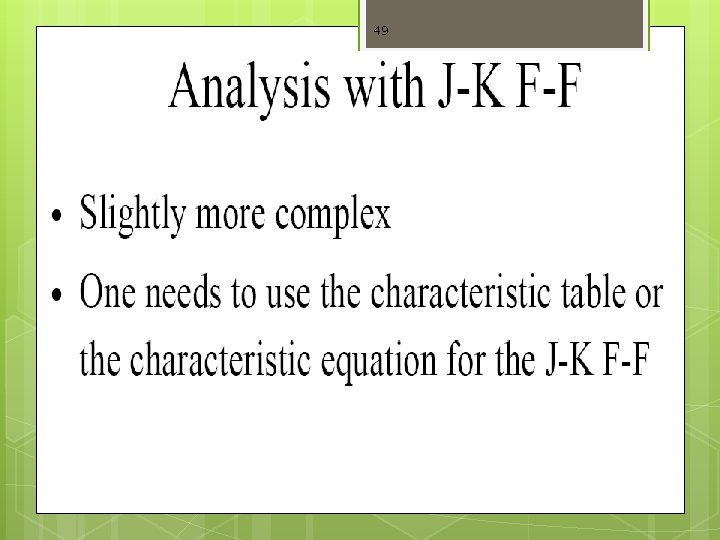 49

Analysis with J-K F-F

• Slightly more complex
• One needs to use the characteristic table or the characteristic equation for the J-K F-F